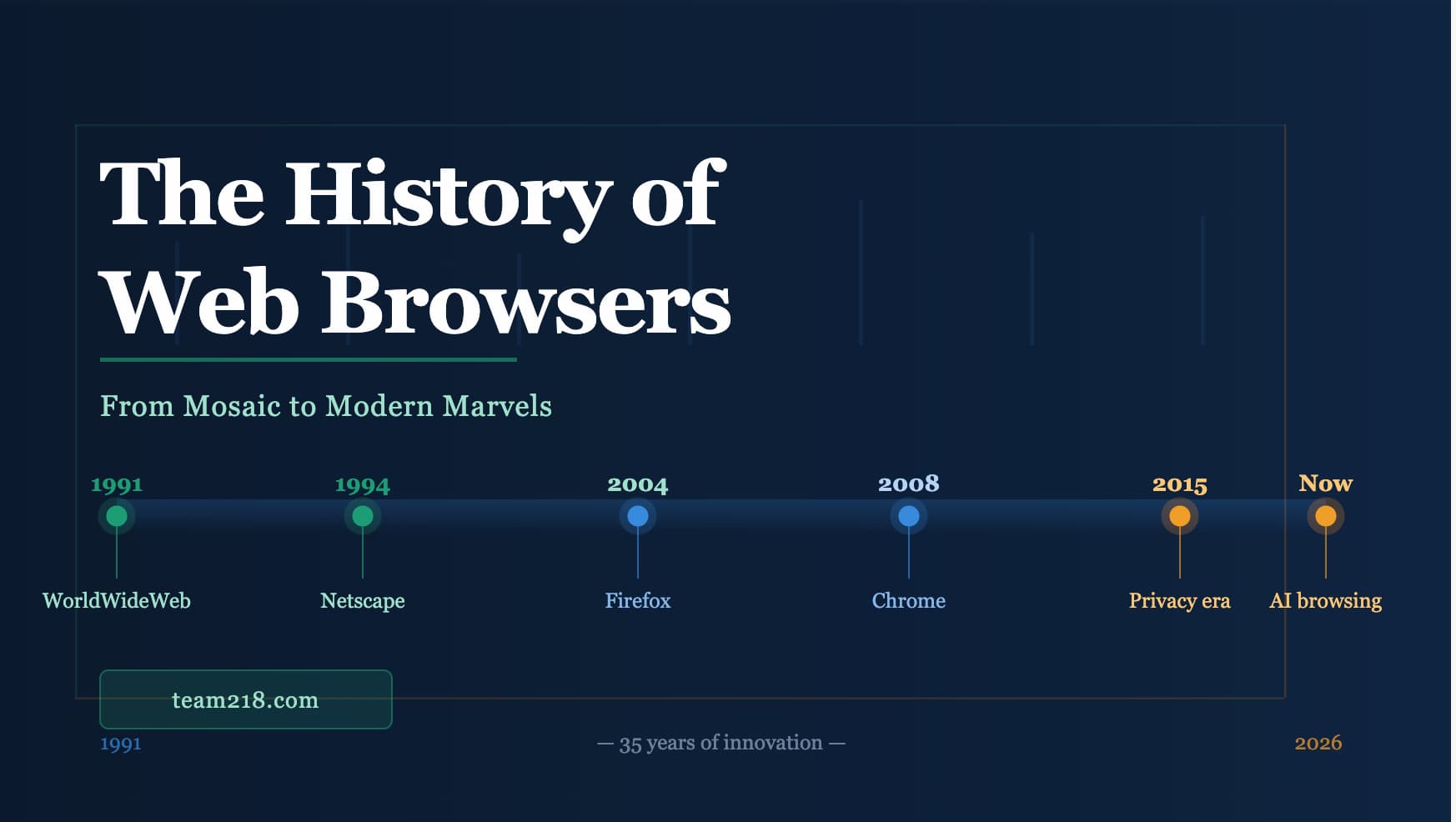 The History of Web Browsers

From Mosaic to Modern Marvels

1991
WorldWideWeb

1994
Netscape

2004
Firefox

2008
Chrome

2015
Privacy era

Now
AI browsing

team218.com

1991

— 35 years of innovation —

2026